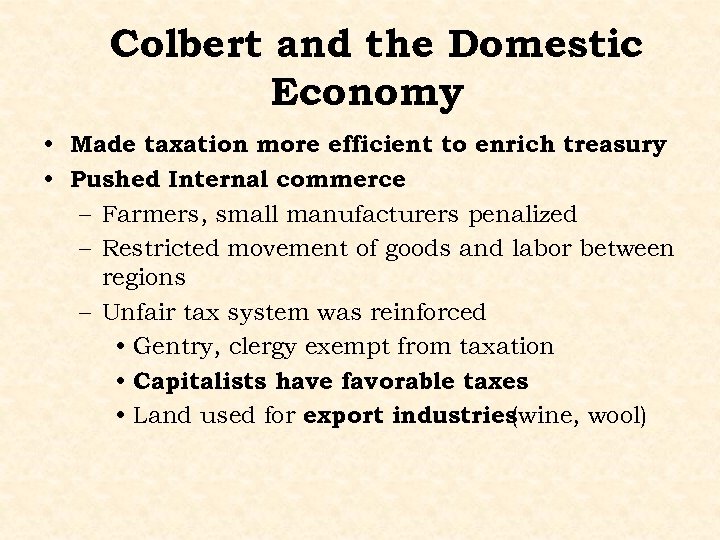 Colbert and the Domestic Economy

• Made taxation more efficient to enrich treasury
• Pushed Internal commerce
– Farmers, small manufacturers penalized
– Restricted movement of goods and labor between regions
– Unfair tax system was reinforced
• Gentry, clergy exempt from taxation
• Capitalists have favorable taxes
• Land used for export industries(wine, wool)